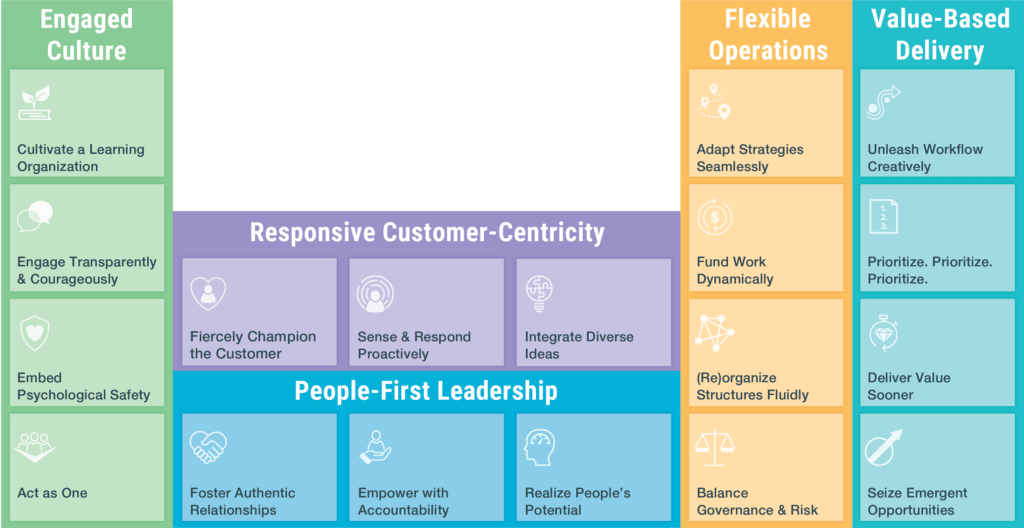 Engaged Culture

Cultivate a Learning Organization

Engage Transparently & Courageously

Embed Psychological Safety

Act as One

Responsive Customer-Centricity

Fiercely Champion the Customer

Sense & Respond Proactively

Integrate Diverse Ideas

People-First Leadership

Foster Authentic Relationships

Empower with Accountability

Realize People's Potential

Flexible Operations

Adapt Strategies Seamlessly

Fund Work Dynamically

(Re)organize Structures Fluidly

Balance Governance & Risk

Value-Based Delivery

Unleash Workflow Creatively

1.
2.
3.

Prioritize. Prioritize. Prioritize.

Deliver Value Sooner

Seize Emergent Opportunities